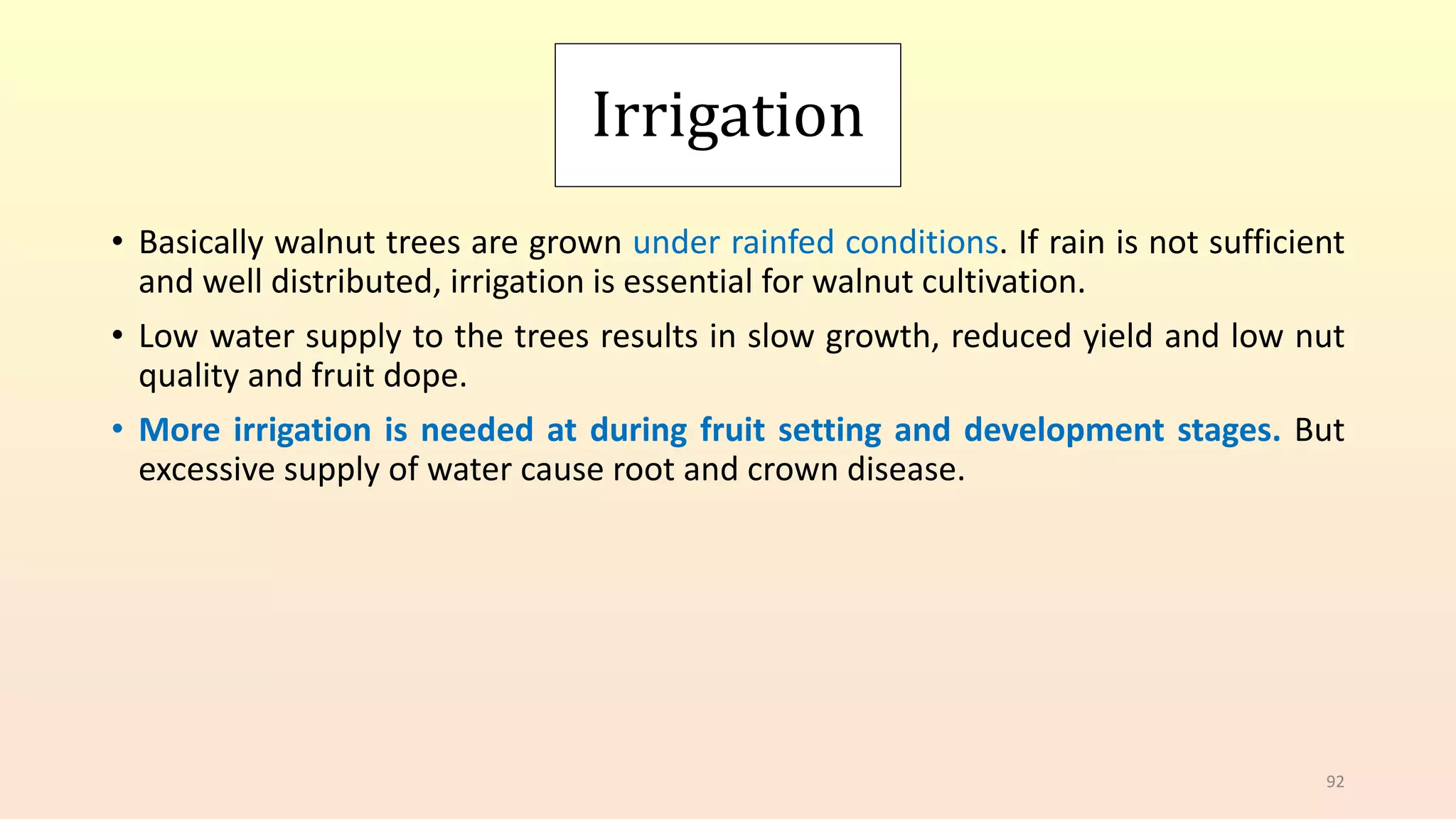 Irrigation

• Basically walnut trees are grown under rainfed conditions. If rain is not sufficient and well distributed, irrigation is essential for walnut cultivation.

• Low water supply to the trees results in slow growth, reduced yield and low nut quality and fruit dope.

• More irrigation is needed at during fruit setting and development stages. But excessive supply of water cause root and crown disease.

92